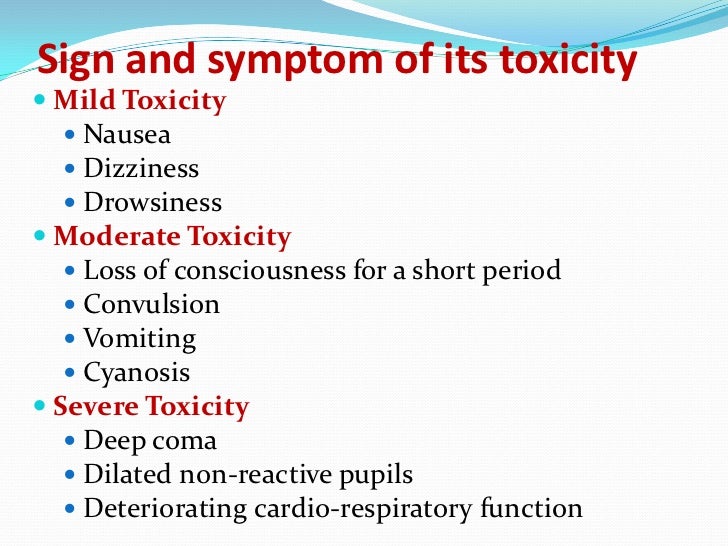 Sign and symptom of its toxicity

- Mild Toxicity
  - Nausea
  - Dizziness
  - Drowsiness
- Moderate Toxicity
  - Loss of consciousness for a short period
  - Convulsion
  - Vomiting
  - Cyanosis
- Severe Toxicity
  - Deep coma
  - Dilated non-reactive pupils
  - Deteriorating cardio-respiratory function